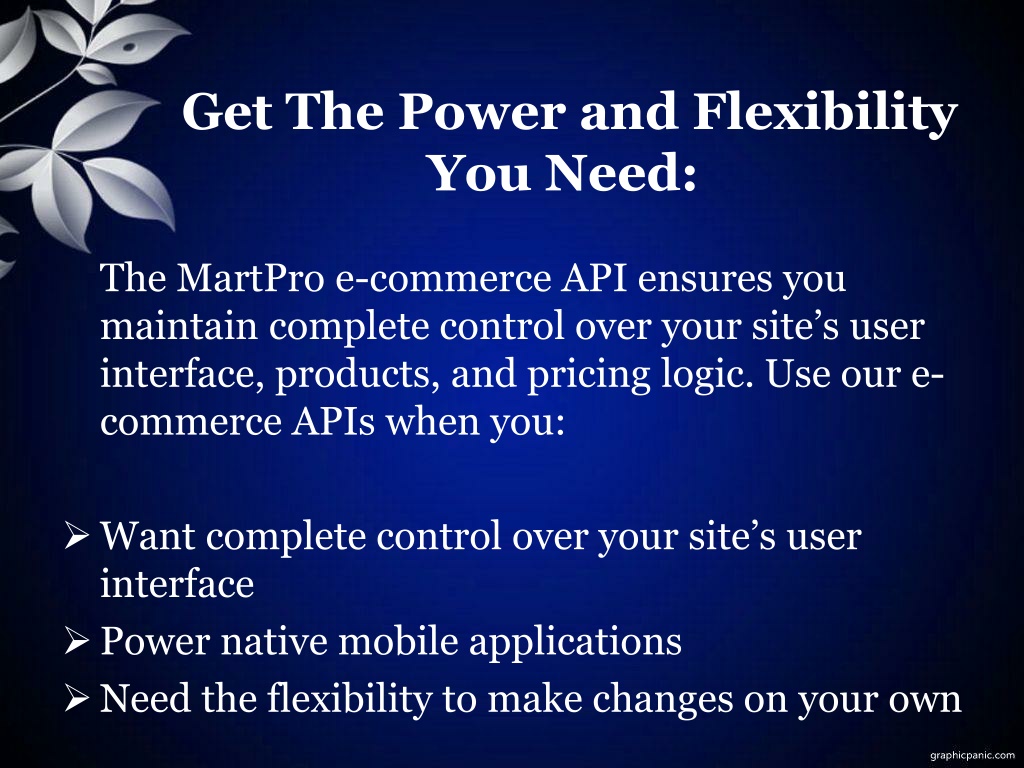 Get The Power and Flexibility You Need:

The MartPro e-commerce API ensures you maintain complete control over your site’s user interface, products, and pricing logic. Use our e-commerce APIs when you:

➢ Want complete control over your site’s user interface
➢ Power native mobile applications
➢ Need the flexibility to make changes on your own

graphicpanic.com